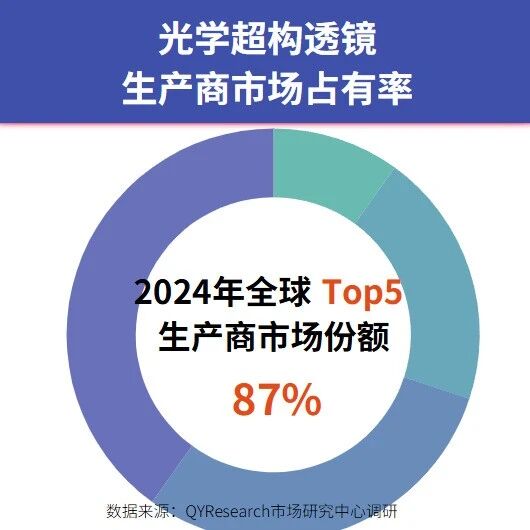 光学超构透镜
生产商市场占有率

2024年全球 Top5
生产商市场份额
87%

数据来源：QYResearch市场研究中心调研